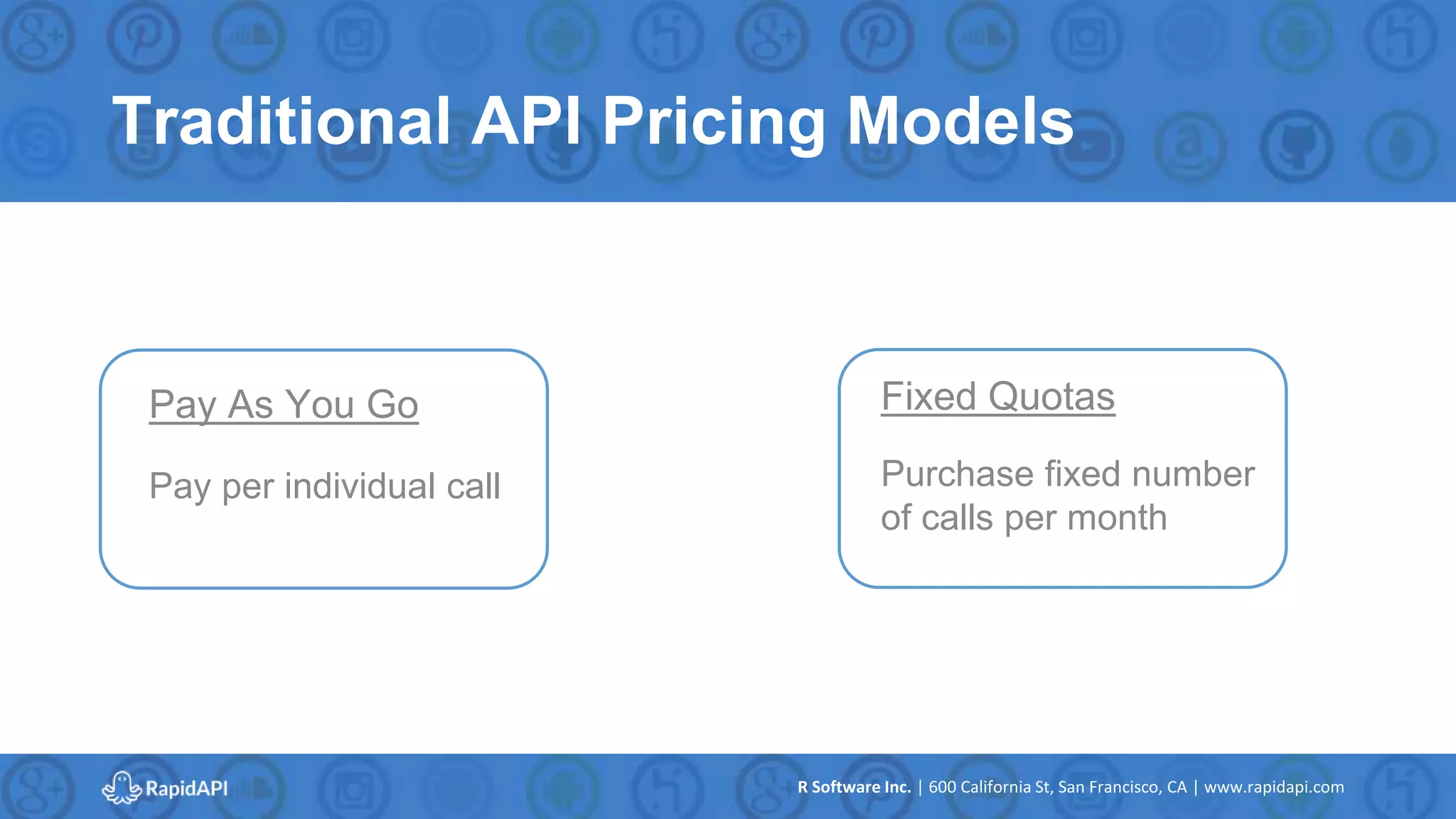 Traditional API Pricing Models

Pay As You Go

Pay per individual call

Fixed Quotas

Purchase fixed number of calls per month

RapidAPI

R Software Inc. | 600 California St, San Francisco, CA | www.rapidapi.com